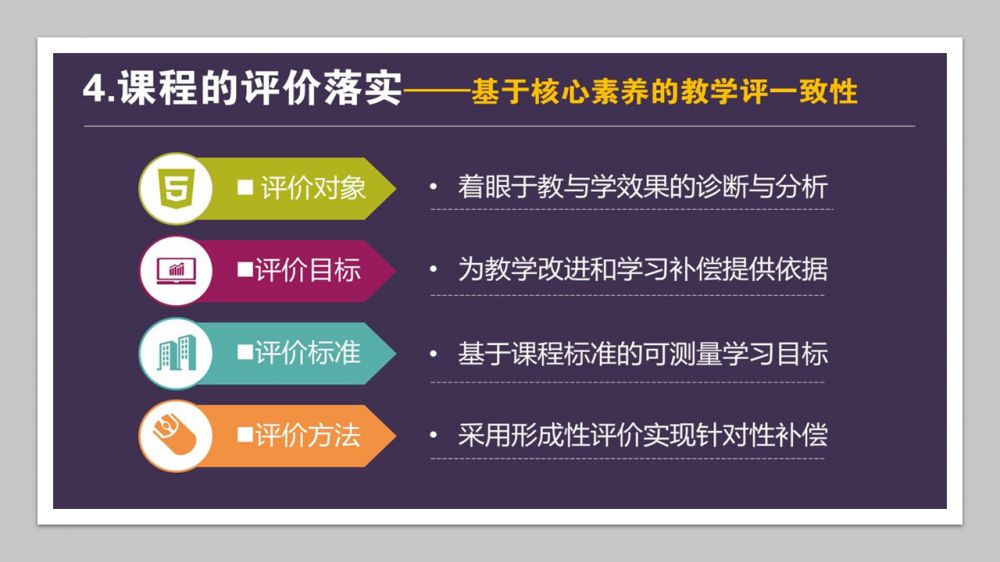 4.课程的评价落实——基于核心素养的教学评一致性

5

■ 评价对象

• 着眼于教与学效果的诊断与分析

■评价目标

• 为教学改进和学习补偿提供依据

■评价标准

• 基于课程标准的可测量学习目标

■评价方法

• 采用形成性评价实现针对性补偿